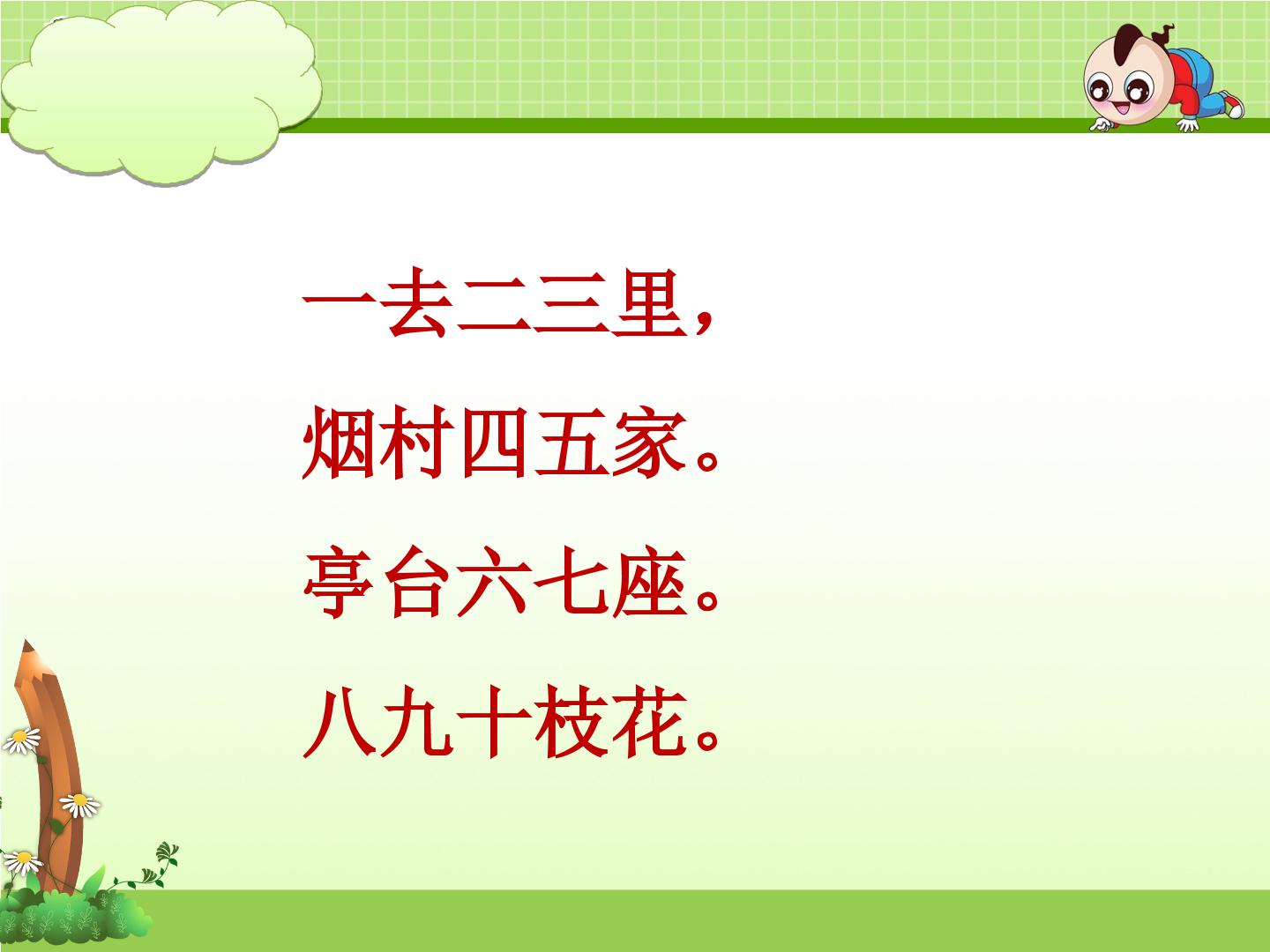 一去二三里，

烟村四五家。

亭台六七座。

八九十枝花。